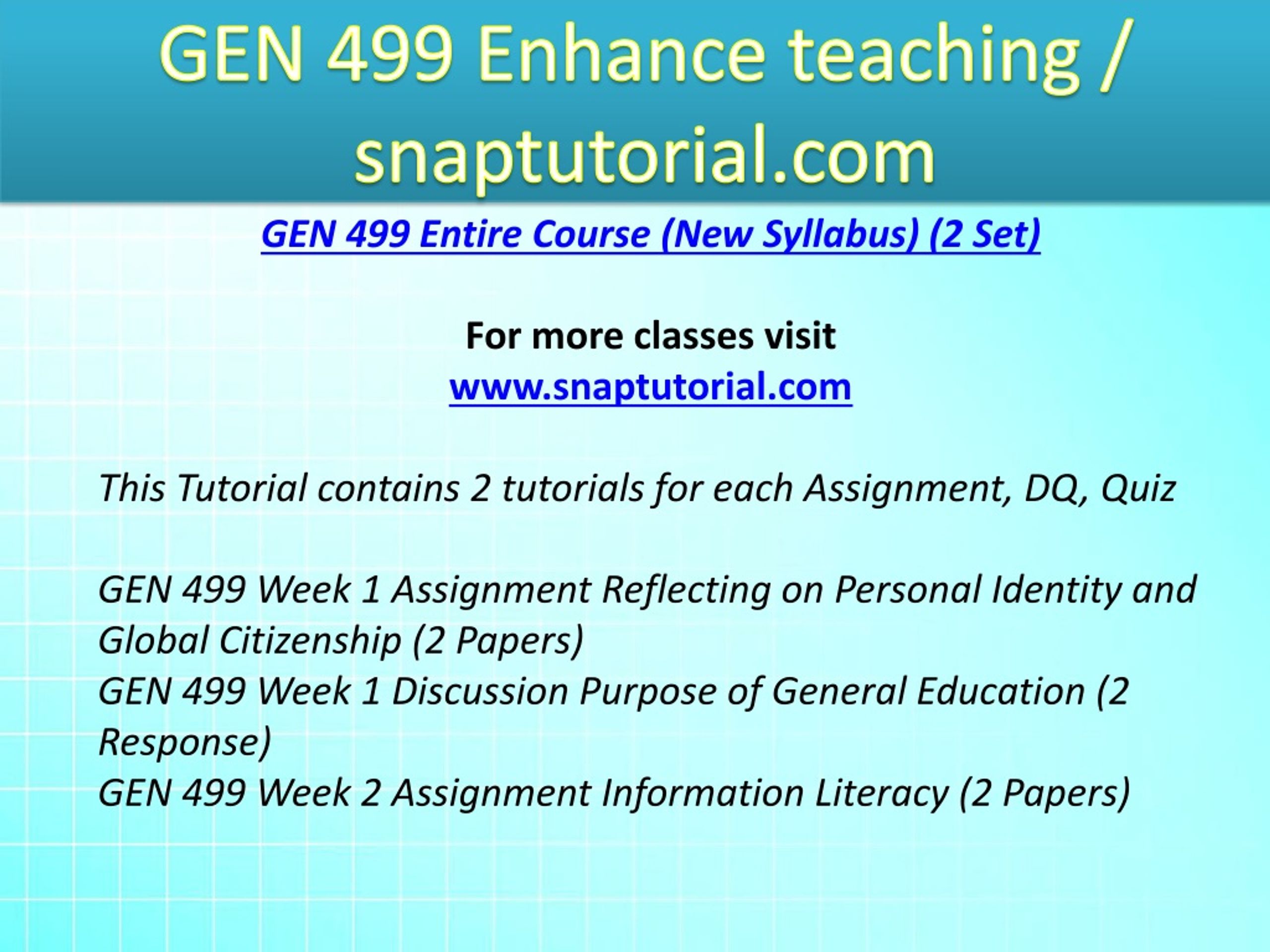 GEN 499 Enhance teaching / snaptutorial.com

GEN 499 Entire Course (New Syllabus) (2 Set)

For more classes visit
www.snaptutorial.com

This Tutorial contains 2 tutorials for each Assignment, DQ, Quiz

GEN 499 Week 1 Assignment Reflecting on Personal Identity and Global Citizenship (2 Papers)
GEN 499 Week 1 Discussion Purpose of General Education (2 Response)
GEN 499 Week 2 Assignment Information Literacy (2 Papers)